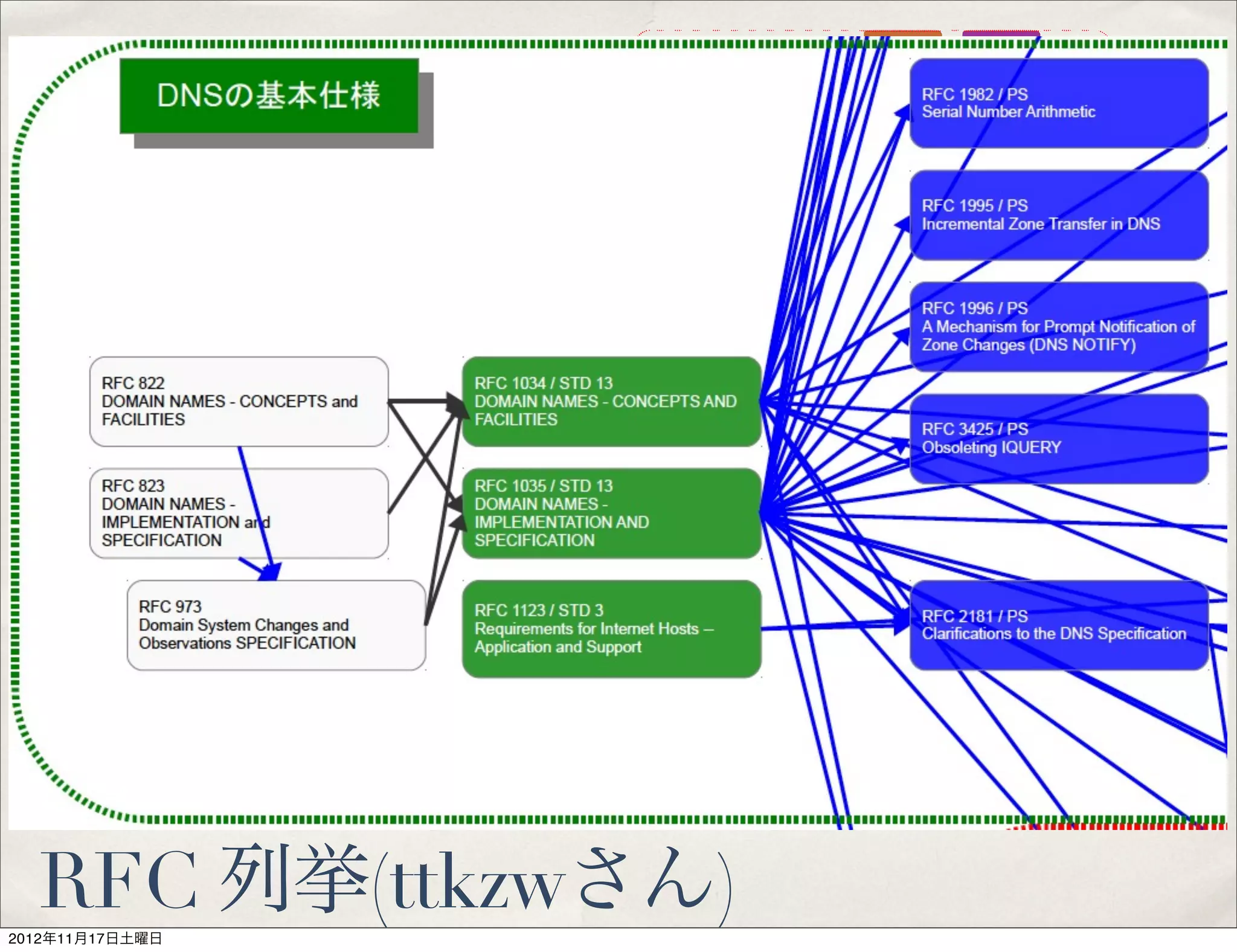 DNSの基本仕様

RFC 822
DOMAIN NAMES - CONCEPTS and FACILITIES

RFC 823
DOMAIN NAMES - IMPLEMENTATION and SPECIFICATION

RFC 973
Domain System Changes and Observations SPECIFICATION

RFC 1034 / STD 13
DOMAIN NAMES - CONCEPTS AND FACILITIES

RFC 1035 / STD 13
DOMAIN NAMES - IMPLEMENTATION AND SPECIFICATION

RFC 1123 / STD 3
Requirements for Internet Hosts – Application and Support

RFC 1982 / PS
Serial Number Arithmetic

RFC 1995 / PS
Incremental Zone Transfer in DNS

RFC 1996 / PS
A Mechanism for Prompt Notification of Zone Changes (DNS NOTIFY)

RFC 3425 / PS
Obsoleting IQUERY

RFC 2181 / PS
Clarifications to the DNS Specification

RFC 列挙(ttkzwさん)

2012年11月17日土曜日